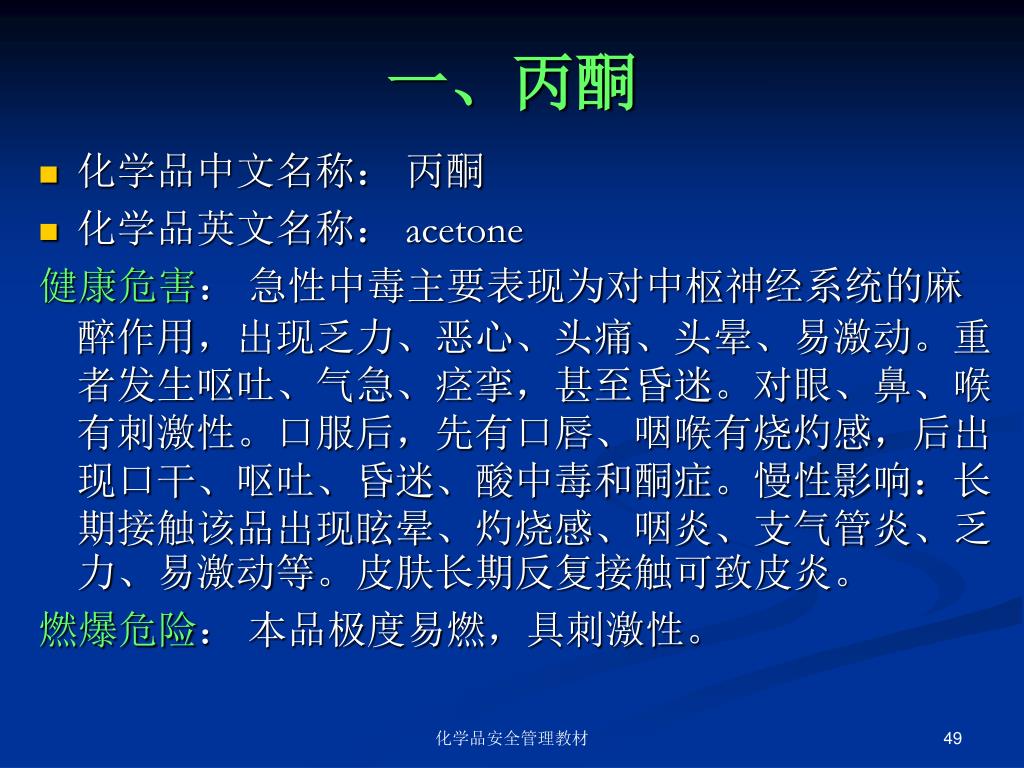 一、丙酮

化学品中文名称： 丙酮

化学品英文名称： acetone

健康危害： 急性中毒主要表现为对中枢神经系统的麻醉作用，出现乏力、恶心、头痛、头晕、易激动。重者发生呕吐、气急、痉挛，甚至昏迷。对眼、鼻、喉有刺激性。口服后，先有口唇、咽喉有烧灼感，后出现口干、呕吐、昏迷、酸中毒和酮症。慢性影响：长期接触该品出现眩晕、灼烧感、咽炎、支气管炎、乏力、易激动等。皮肤长期反复接触可致皮炎。

燃爆危险： 本品极度易燃，具刺激性。

化学品安全管理教材

49